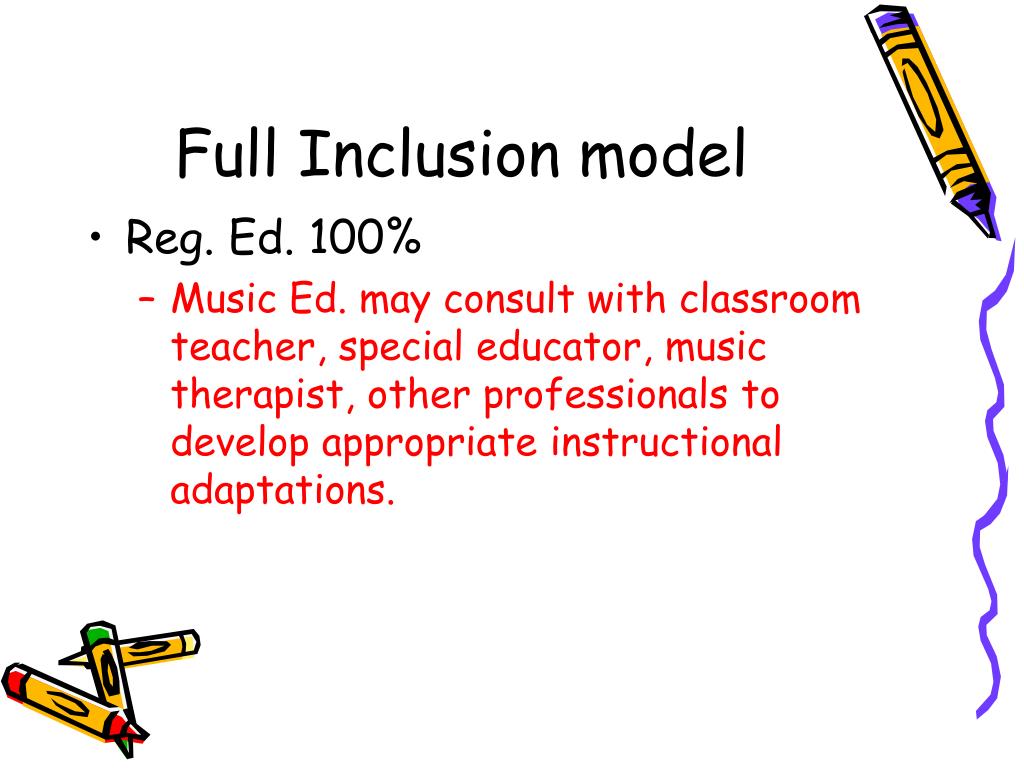 Full Inclusion model

• Reg. Ed. 100%
  – Music Ed. may consult with classroom teacher, special educator, music therapist, other professionals to develop appropriate instructional adaptations.